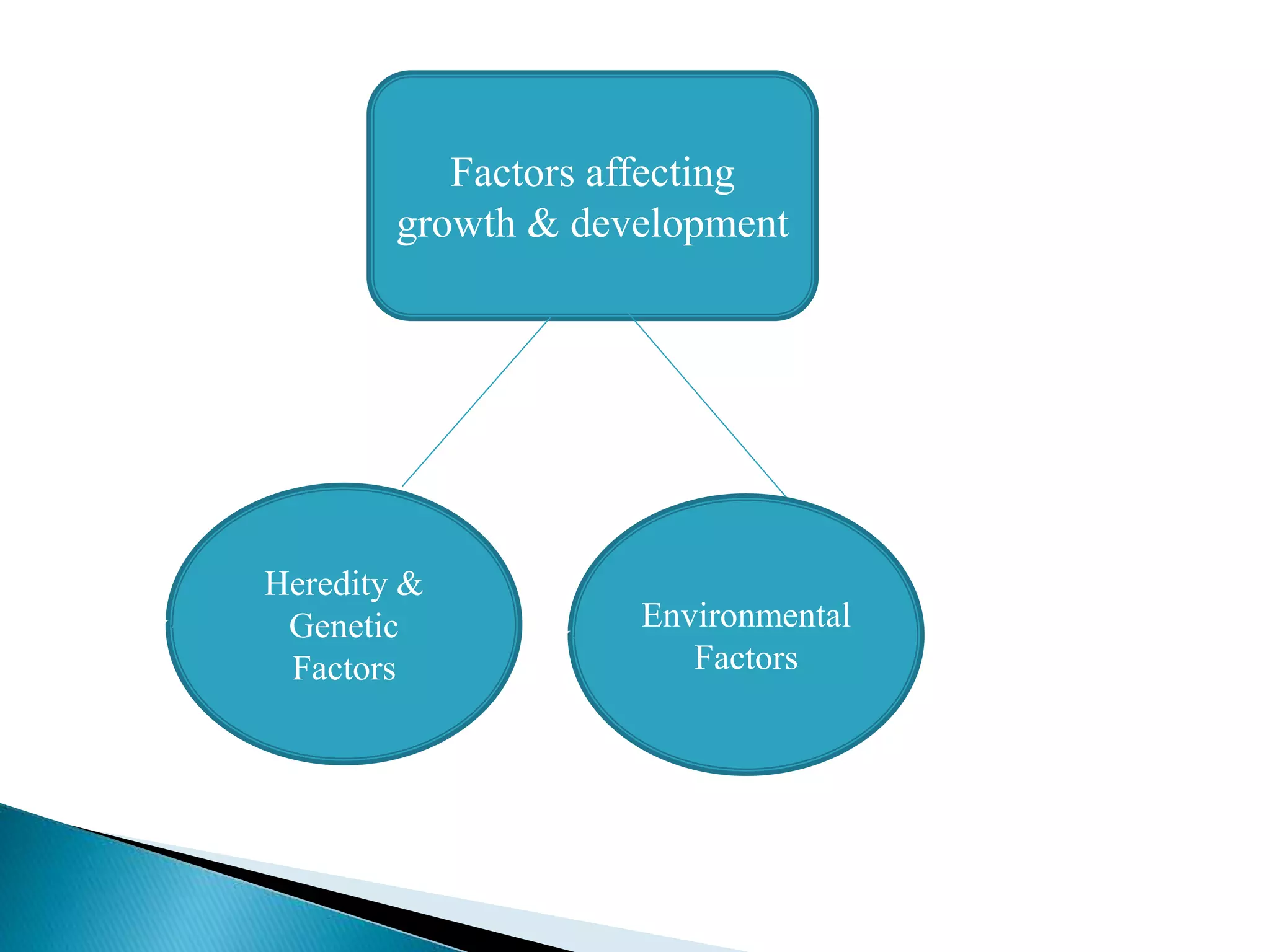 Factors affecting growth & development

Heredity & Genetic Factors

Environmental Factors